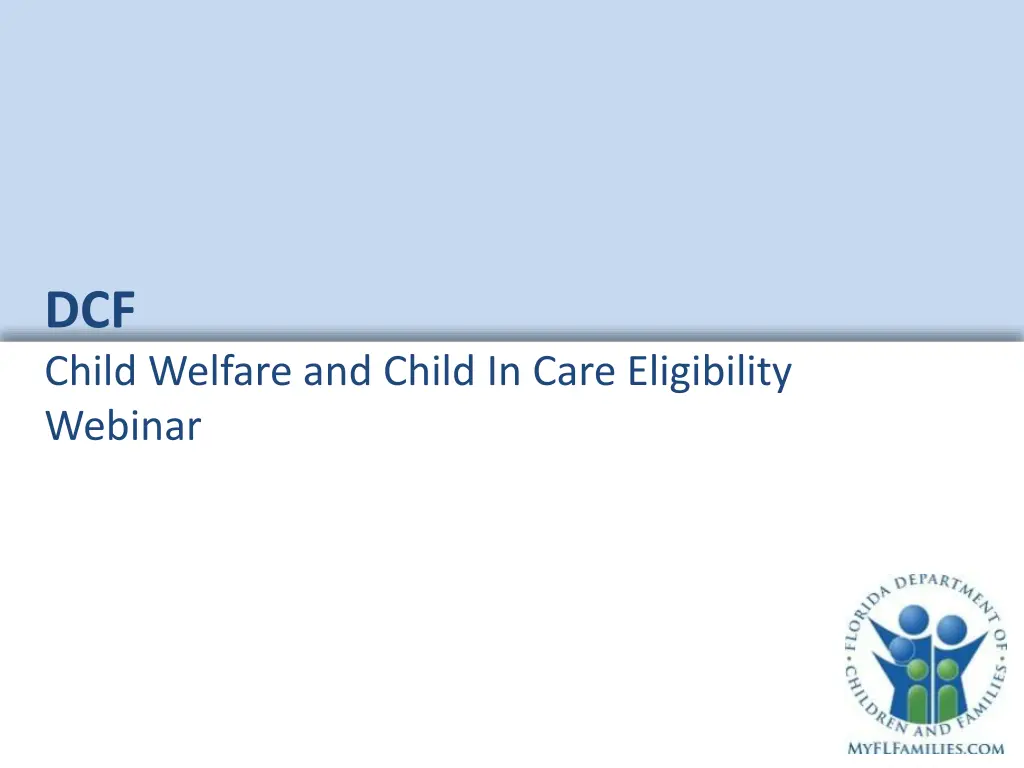 DCF

Child Welfare and Child In Care Eligibility Webinar

FLORIDA DEPARTMENT OF CHILDREN AND FAMILIES

MYFLFAMILIES.COM